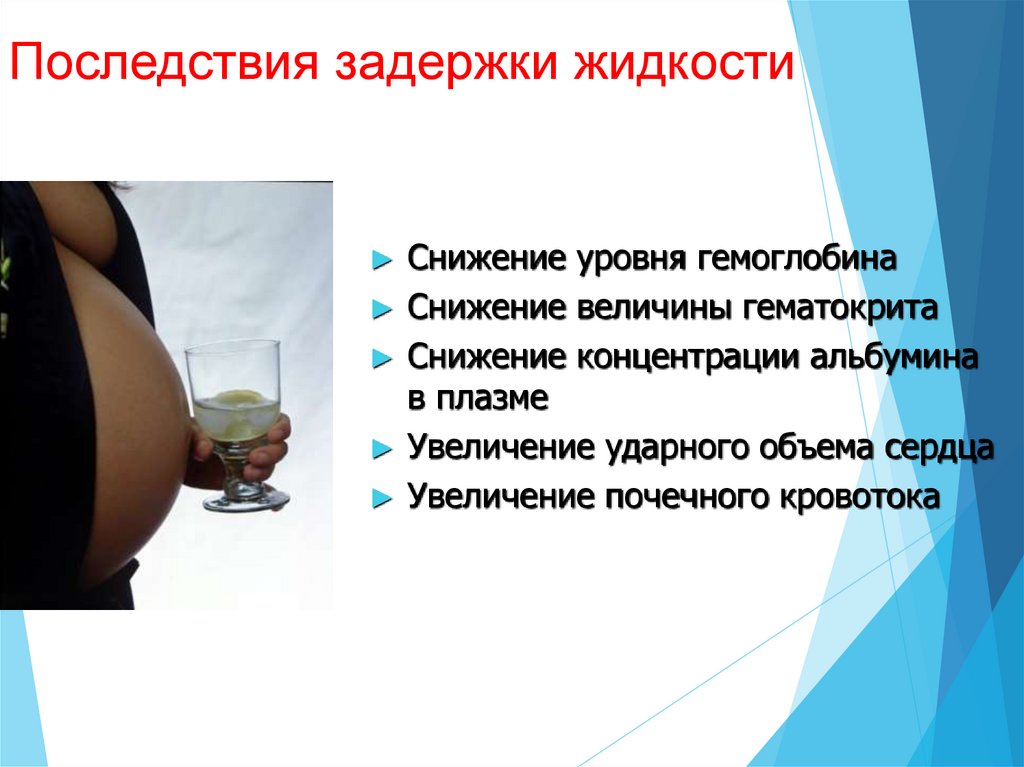 Последствия задержки жидкости

► Снижение уровня гемоглобина
► Снижение величины гематокрита
► Снижение концентрации альбумина в плазме
► Увеличение ударного объема сердца
► Увеличение почечного кровотока